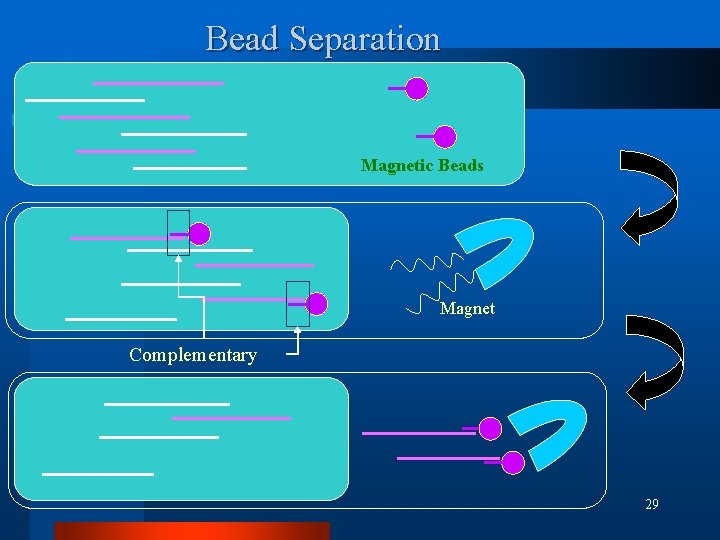 Bead Separation

Magnetic Beads

Magnet

Complementary

29